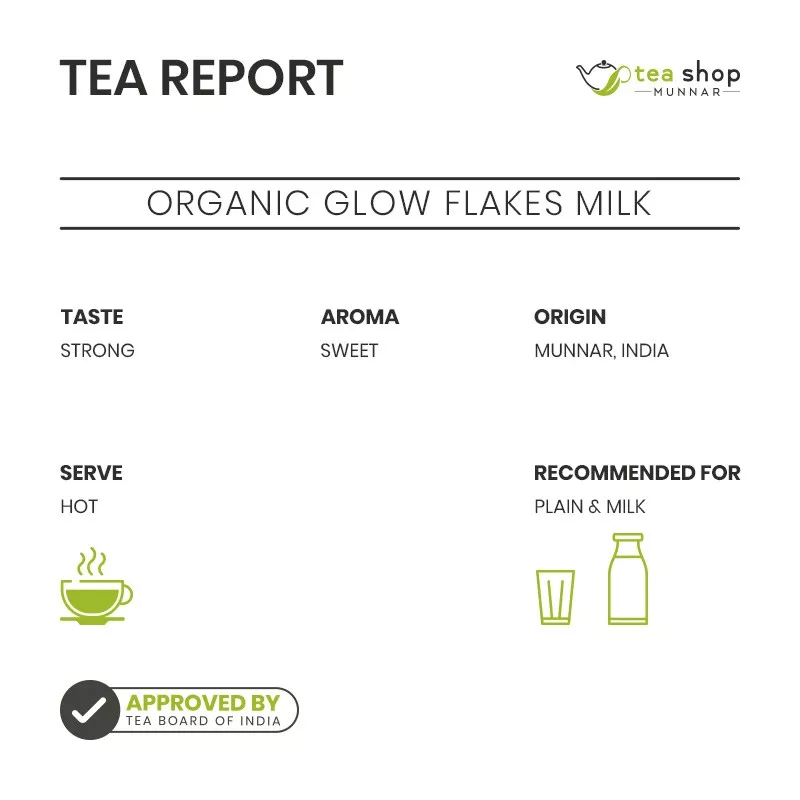 TEA REPORT

tea shop
MUNNAR

ORGANIC GLOW FLAKES MILK

TASTE
STRONG

AROMA
SWEET

ORIGIN
MUNNAR, INDIA

SERVE
HOT

RECOMMENDED FOR
PLAIN & MILK

APPROVED BY
TEA BOARD OF INDIA